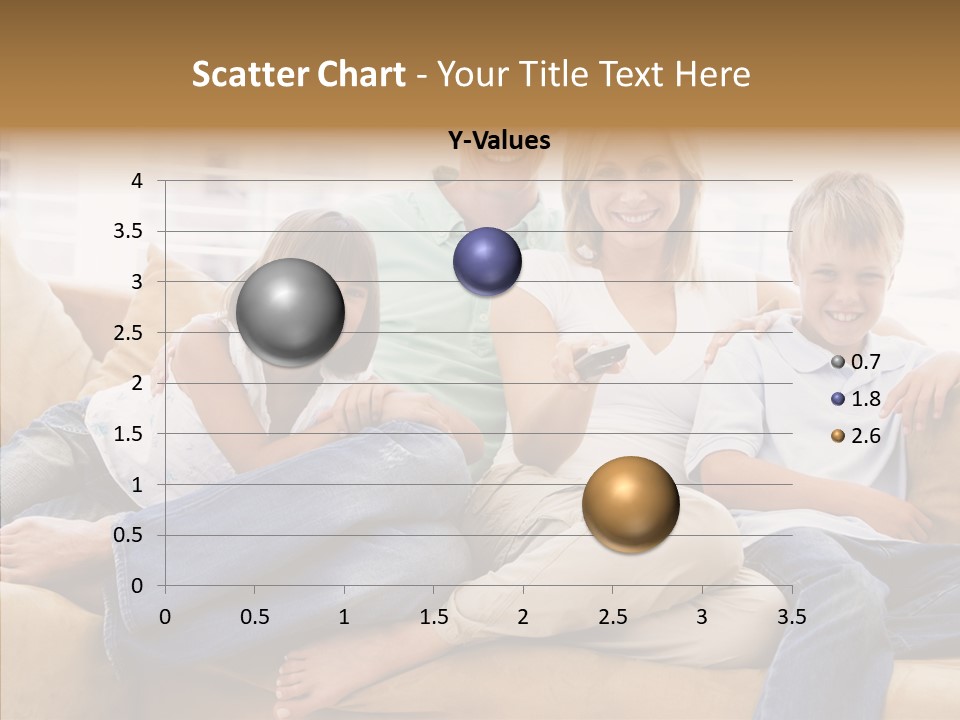 Scatter Chart - Your Title Text Here

Y-Values

4
3.5
3
2.5
2
1.5
1
0.5
0

0 0.5 1 1.5 2 2.5 3 3.5

0.7
1.8
2.6